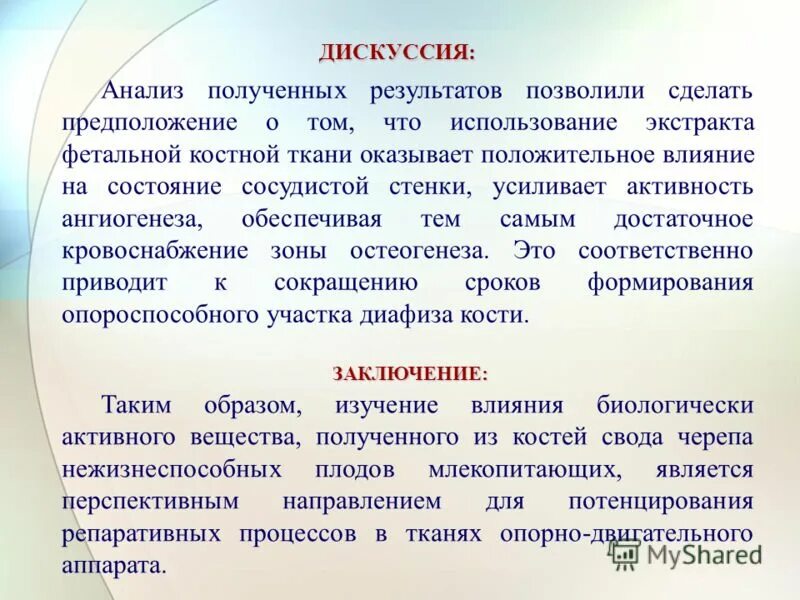 ДИСКУССИЯ:

Анализ полученных результатов позволили сделать предположение о том, что использование экстракта фетальной костной ткани оказывает положительное влияние на состояние сосудистой стенки, усиливает активность ангиогенеза, обеспечивая тем самым достаточное кровоснабжение зоны остеогенеза. Это соответственно приводит к сокращению сроков формирования опороспособного участка диафиза кости.

ЗАКЛЮЧЕНИЕ:

Таким образом, изучение влияния биологически активного вещества, полученного из костей свода черепа нежизнеспособных плодов млекопитающих, является перспективным направлением для потенцирования репаративных процессов в тканях опорно-двигательного аппарата.

MyShared